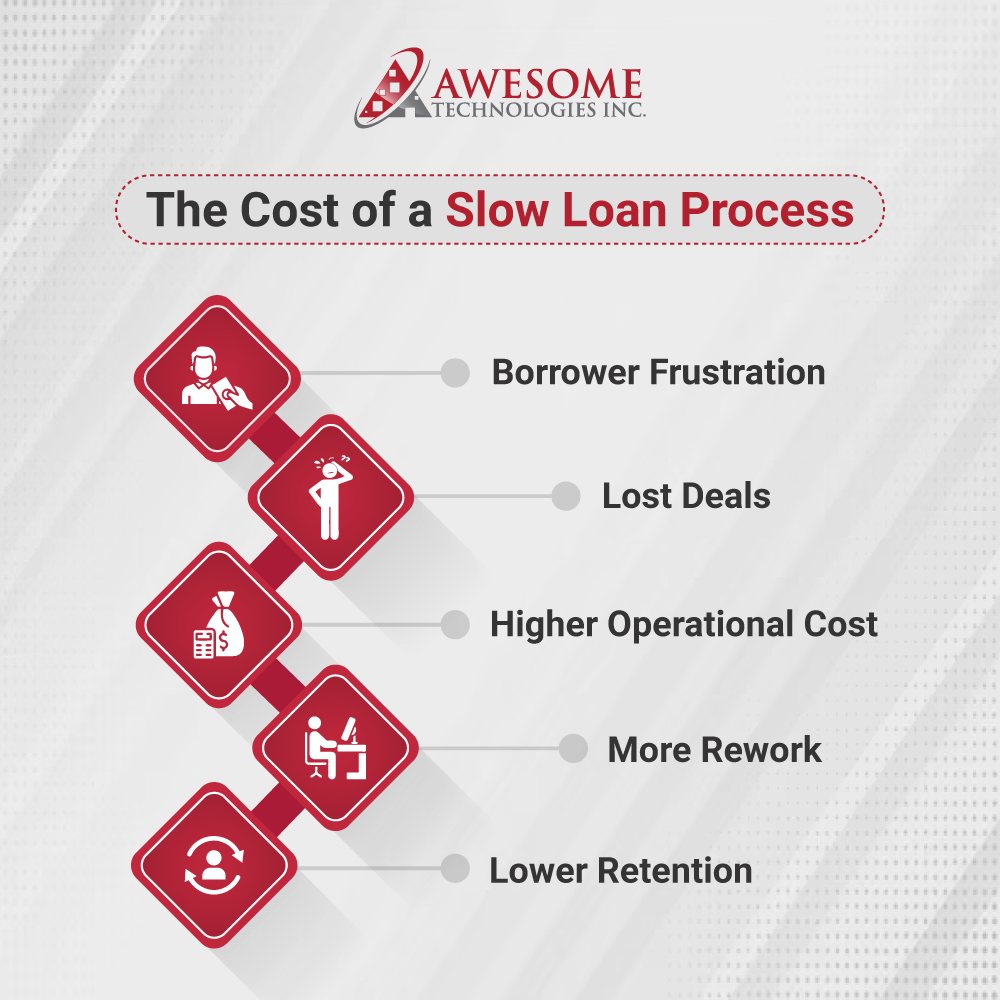 AWESOME TECHNOLOGIES INC.

The Cost of a Slow Loan Process

Borrower Frustration

Lost Deals

Higher Operational Cost

More Rework

Lower Retention